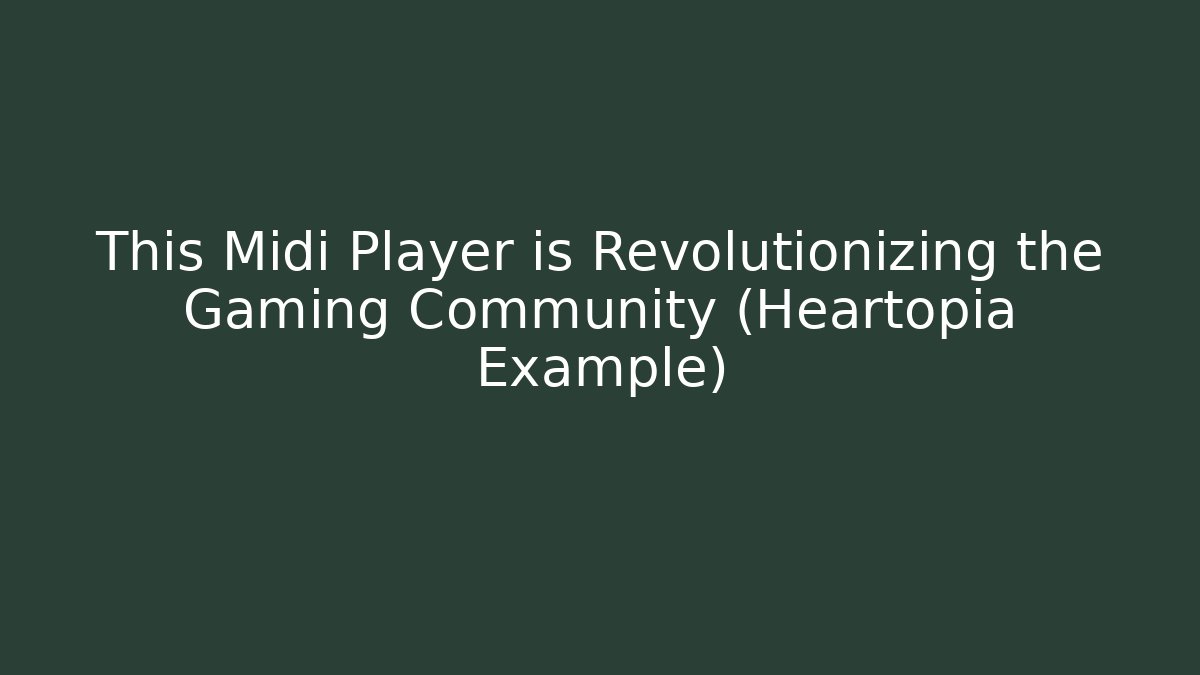 This Midi Player is Revolutionizing the Gaming Community (Heartopia Example)